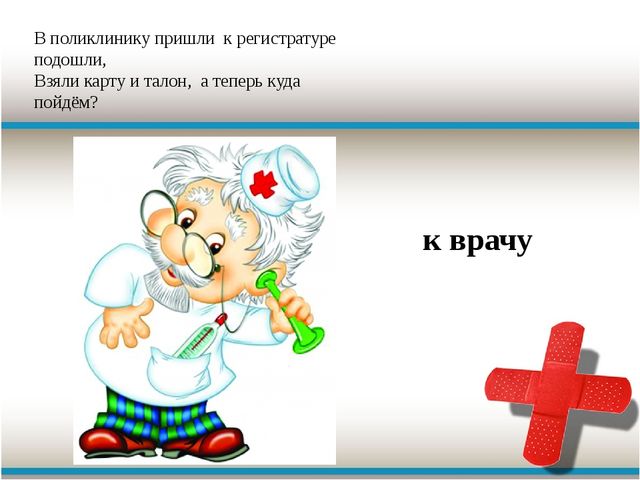 В поликлинику пришли к регистратуре подошли,
Взяли карту и талон, а теперь куда пойдём?

к врачу